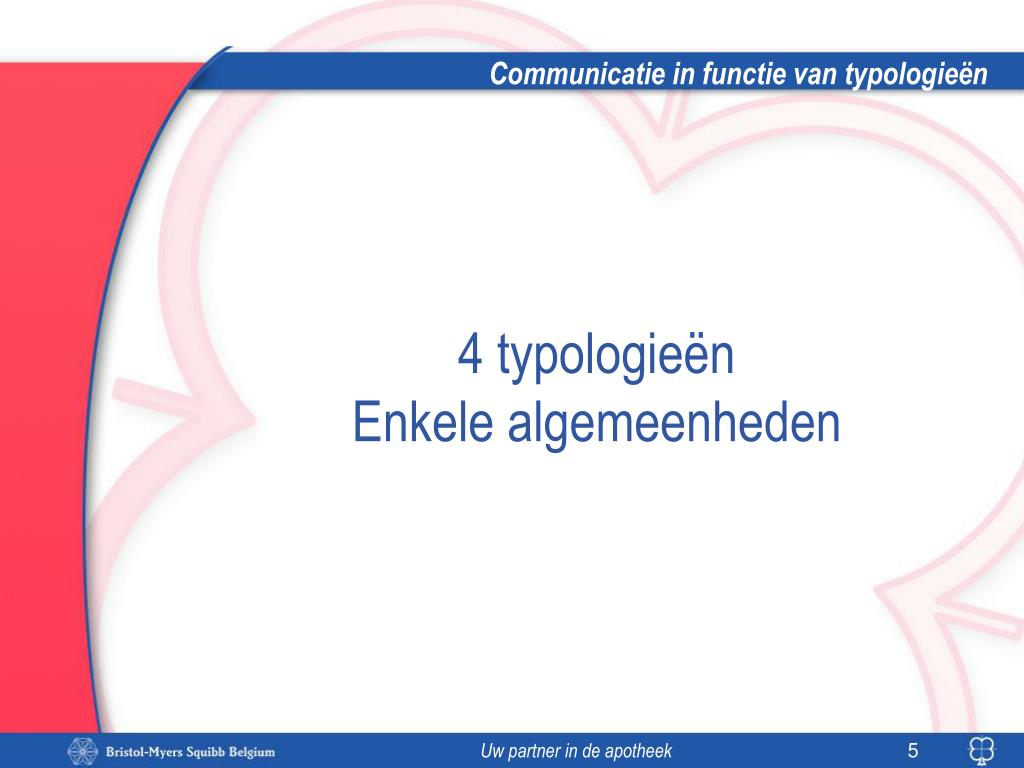 Communicatie in functie van typologieën

4 typologieën
Enkele algemeenheden

Bristol-Myers Squibb Belgium

Uw partner in de apotheek

5